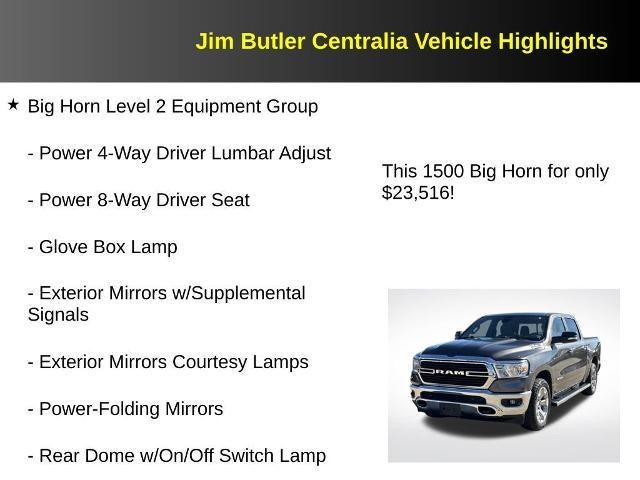 Jim Butler Centralia Vehicle Highlights

★ Big Horn Level 2 Equipment Group

- Power 4-Way Driver Lumbar Adjust

- Power 8-Way Driver Seat

- Glove Box Lamp

- Exterior Mirrors w/Supplemental Signals

- Exterior Mirrors Courtesy Lamps

- Power-Folding Mirrors

- Rear Dome w/On/Off Switch Lamp

This 1500 Big Horn for only $23,516!

RAM